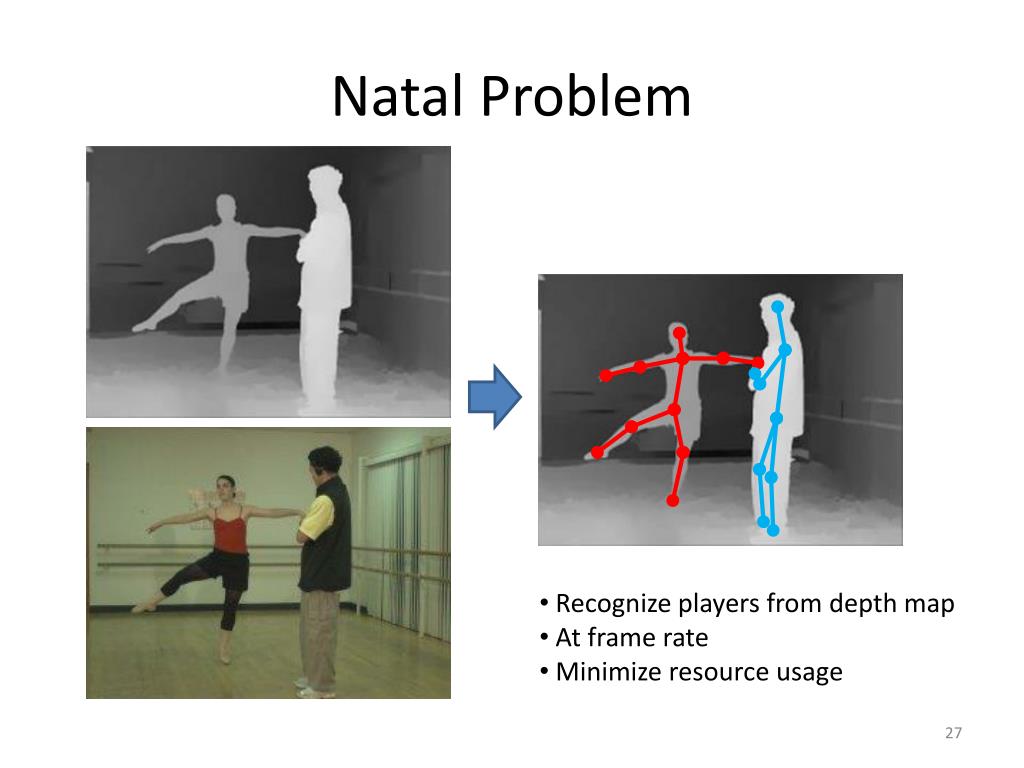 Natal Problem

• Recognize players from depth map
• At frame rate
• Minimize resource usage

27